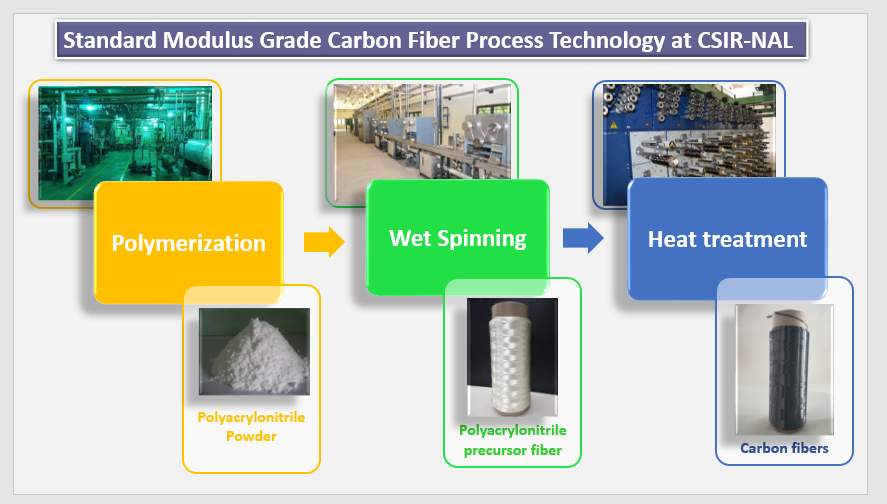 Standard Modulus Grade Carbon Fiber Process Technology at CSIR-NAL

Polymerization

Polyacrylonitrile Powder

Wet Spinning

Polyacrylonitrile precursor fiber

Heat treatment

Carbon fibers